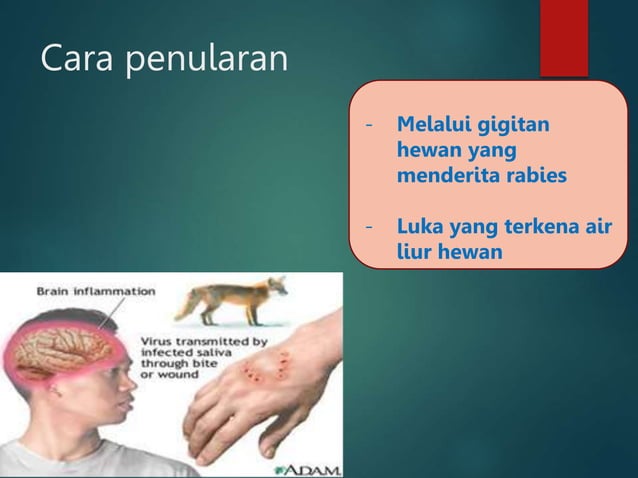 Cara penularan

- Melalui gigitan hewan yang menderita rabies

- Luka yang terkena air liur hewan

Brain inflammation

Virus transmitted by infected saliva through bite or wound

ADAM.